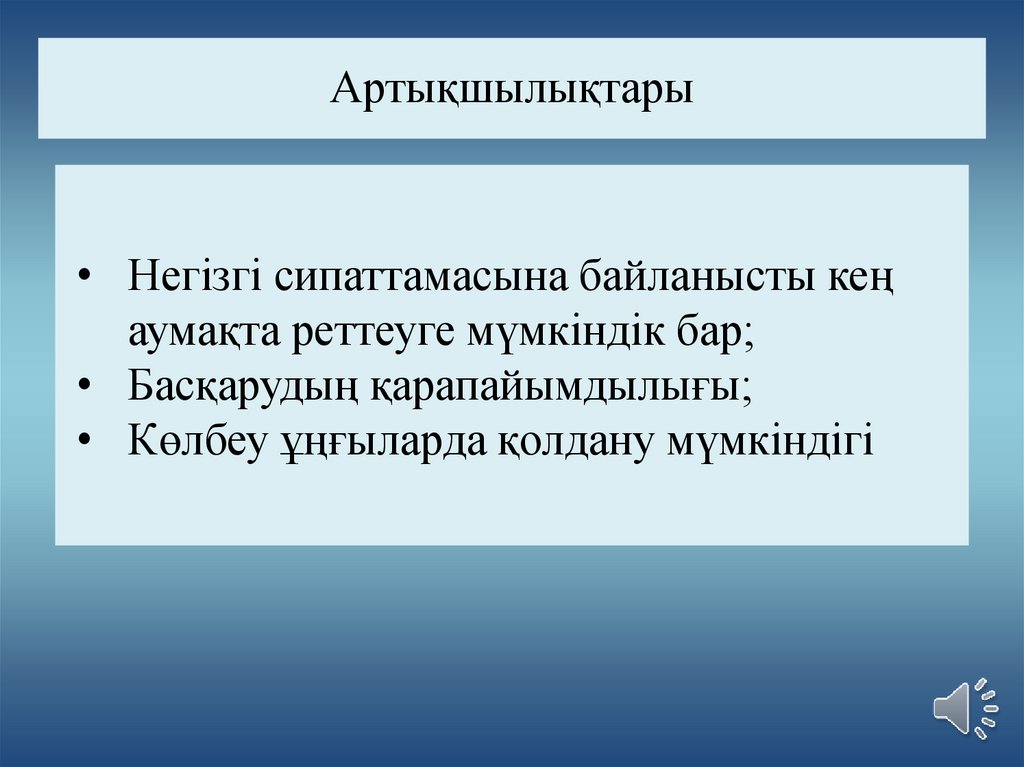 Артықшылықтары

• Негізгі сипаттамасына байланысты кең аумақта реттеуге мүмкіндік бар;
• Басқарудың қарапайымдылығы;
• Көлбеу ұңғыларда қолдану мүмкіндігі